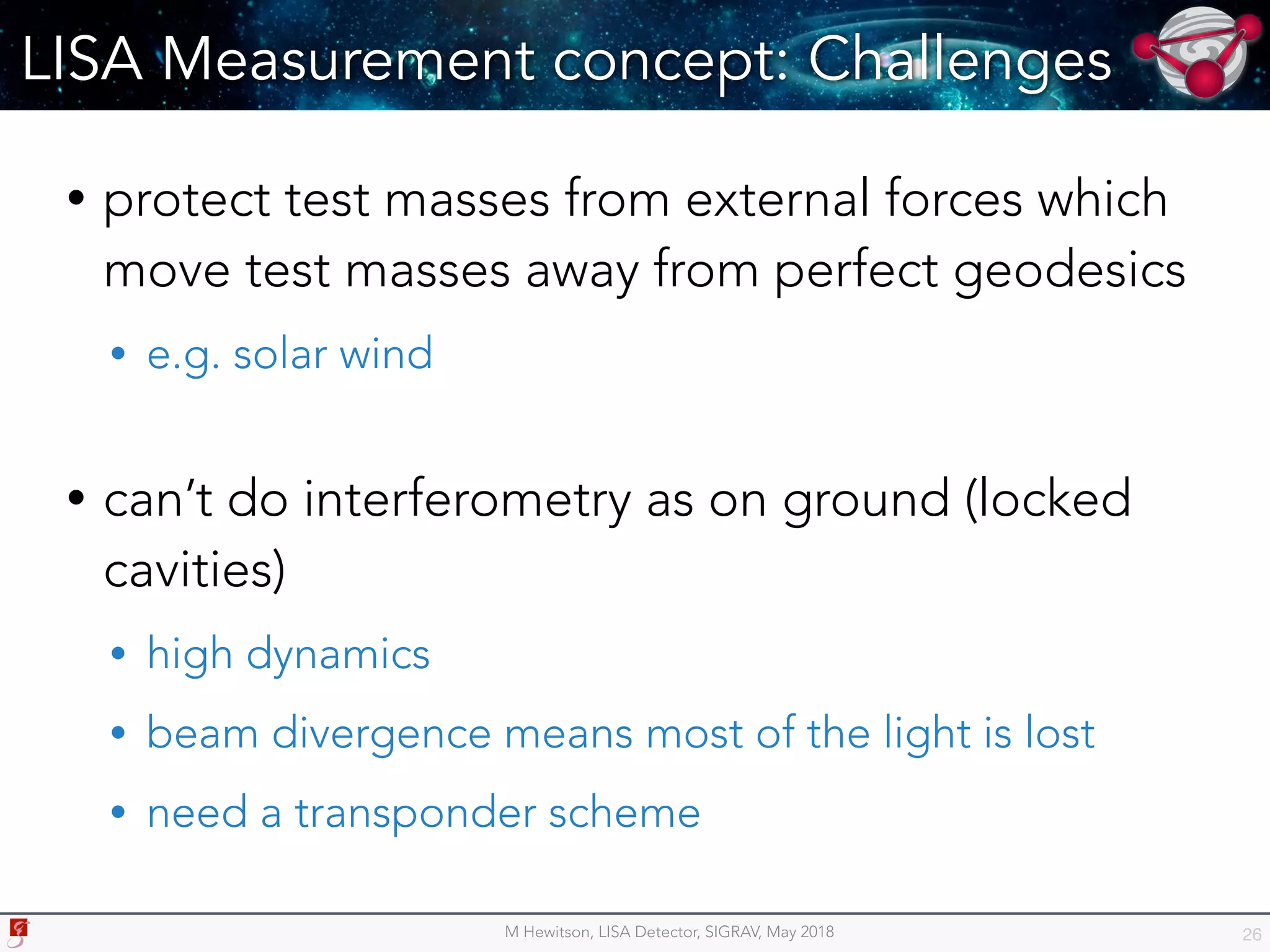 LISA Measurement concept: Challenges

• protect test masses from external forces which move test masses away from perfect geodesics

• e.g. solar wind

• can't do interferometry as on ground (locked cavities)

• high dynamics

• beam divergence means most of the light is lost

• need a transponder scheme

M Hewitson, LISA Detector, SIGRAV, May 2018

26